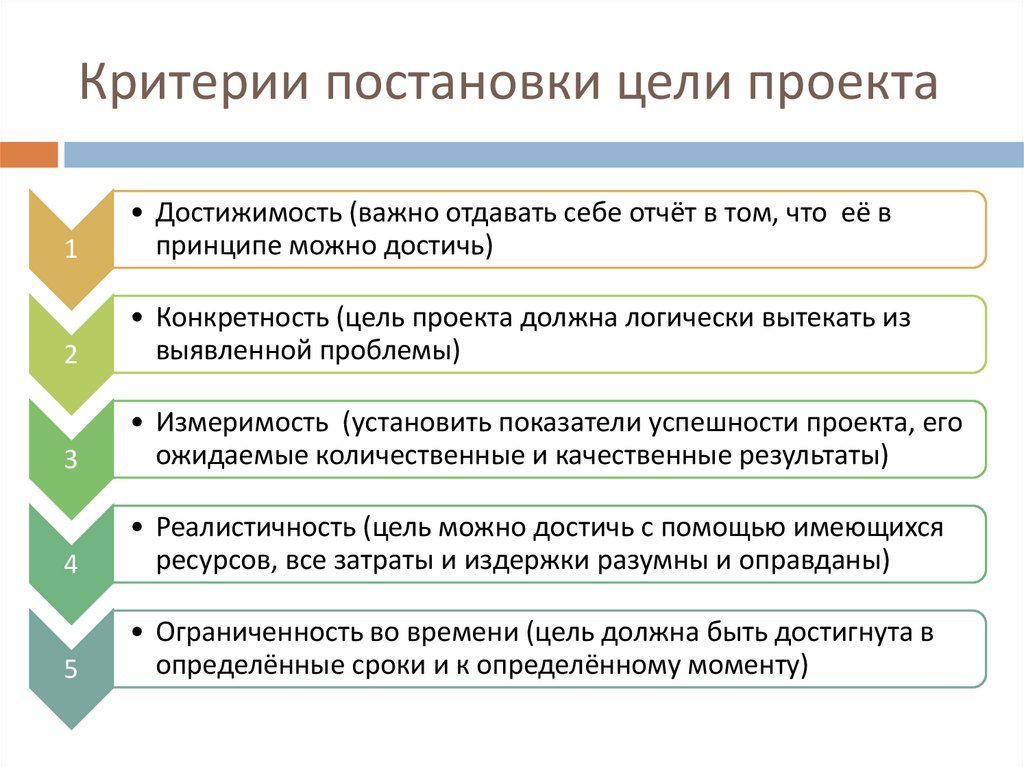 Критерии постановки цели проекта

1

• Достижимость (важно отдавать себе отчёт в том, что её в принципе можно достичь)

2

• Конкретность (цель проекта должна логически вытекать из выявленной проблемы)

3

• Измеримость (установить показатели успешности проекта, его ожидаемые количественные и качественные результаты)

4

• Реалистичность (цель можно достичь с помощью имеющихся ресурсов, все затраты и издержки разумны и оправданы)

5

• Ограниченность во времени (цель должна быть достигнута в определённые сроки и к определённому моменту)